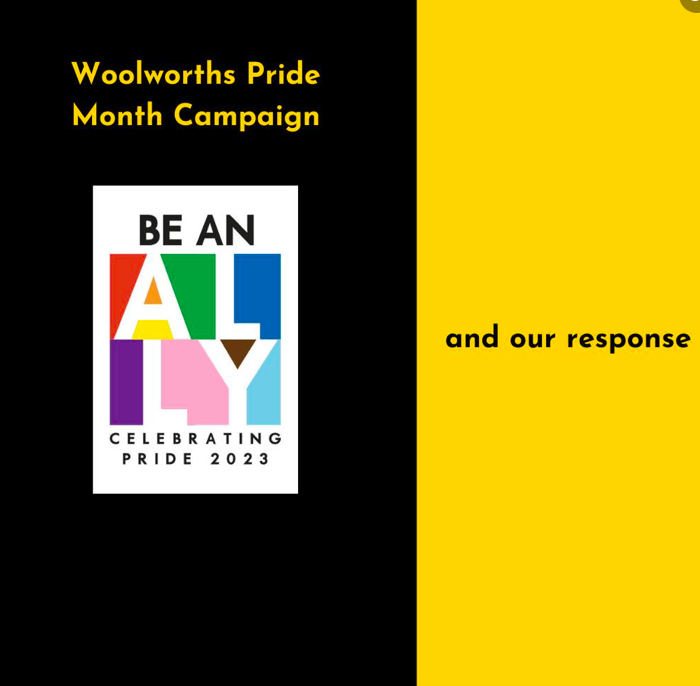 Woolworths Pride Month Campaign

BE AN
ALLY
CELEBRATING
PRIDE 2023

and our response